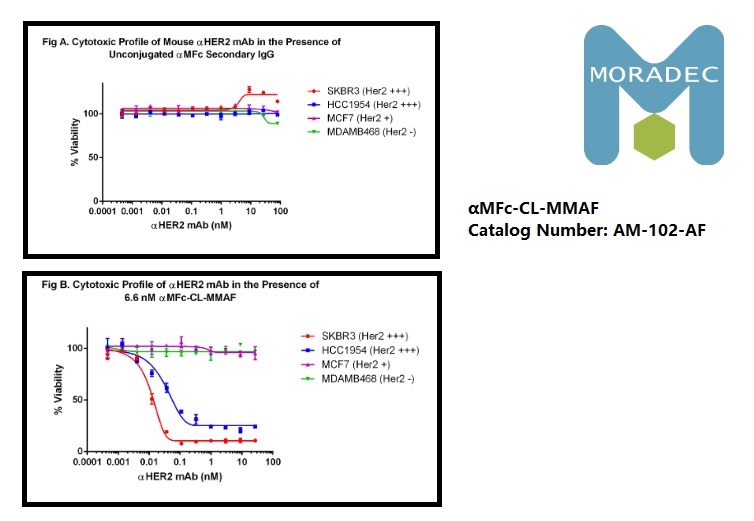 Fig A. Cytotoxic Profile of Mouse αHER2 mAb in the Presence of Unconjugated αMFc Secondary IgG

% Viability

100

50

0

0.0001 0.001 0.01 0.1 1 10 100

αHER2 mAb (nM)

SKBR3 (Her2 +++)
HCC1954 (Her2 +++)
MCF7 (Her2 +)
MDAMB468 (Her2 -)

MORADEC

αMFc-CL-MMAF
Catalog Number: AM-102-AF

Fig B. Cytotoxic Profile of αHER2 mAb in the Presence of 6.6 nM αMFc-CL-MMAF

% Viability

100

50

0

0.0001 0.001 0.01 0.1 1 10 100

αHER2 mAb (nM)

SKBR3 (Her2 +++)
HCC1954 (Her2 +++)
MCF7 (Her2 +)
MDAMB468 (Her2 -)